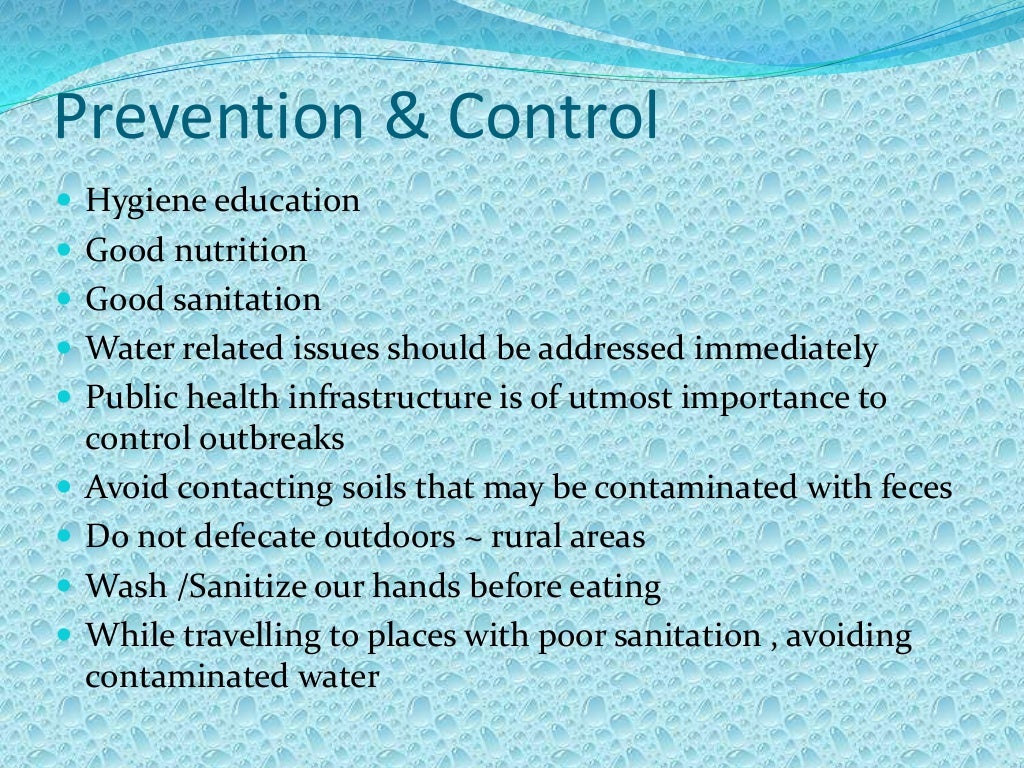 Prevention & Control

- Hygiene education
- Good nutrition
- Good sanitation
- Water related issues should be addressed immediately
- Public health infrastructure is of utmost importance to control outbreaks
- Avoid contacting soils that may be contaminated with feces
- Do not defecate outdoors ~ rural areas
- Wash /Sanitize our hands before eating
- While travelling to places with poor sanitation , avoiding contaminated water